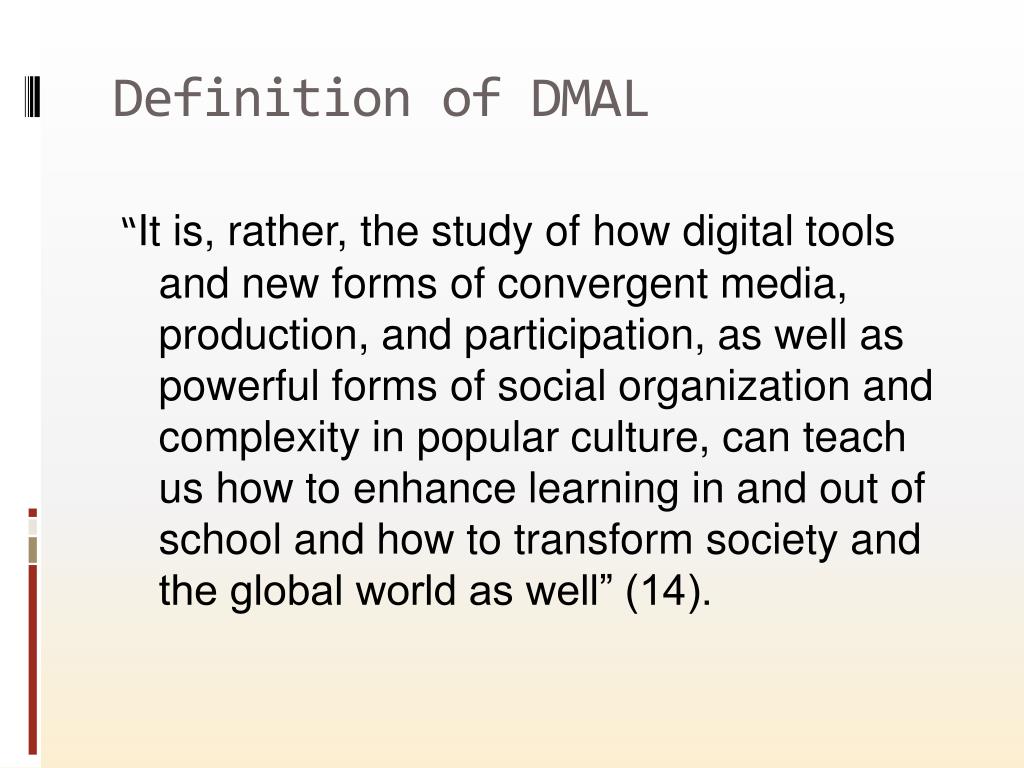 Definition of DMAL

“It is, rather, the study of how digital tools and new forms of convergent media, production, and participation, as well as powerful forms of social organization and complexity in popular culture, can teach us how to enhance learning in and out of school and how to transform society and the global world as well” (14).